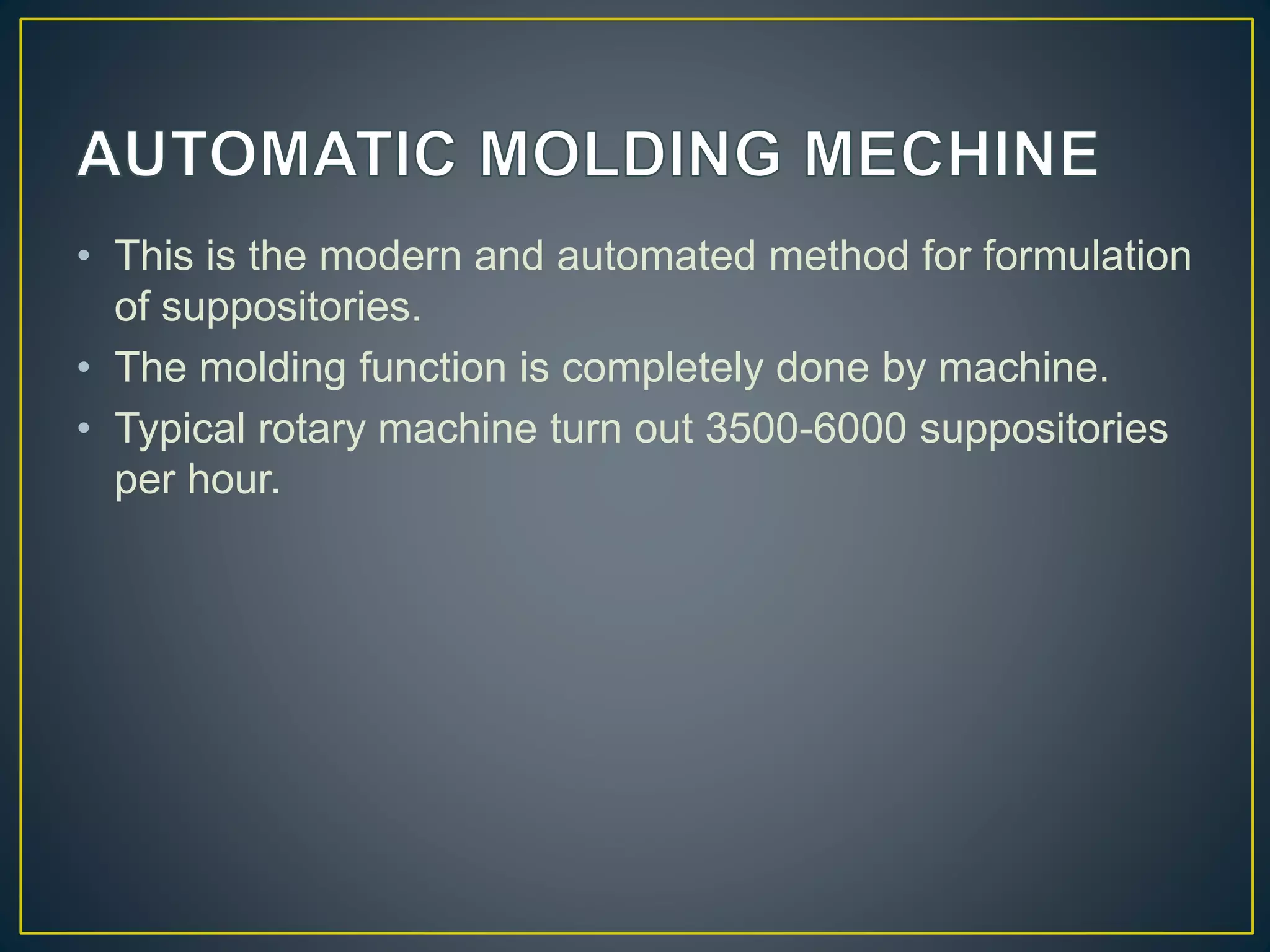 AUTOMATIC MOLDING MECHINE

• This is the modern and automated method for formulation of suppositories.
• The molding function is completely done by machine.
• Typical rotary machine turn out 3500-6000 suppositories per hour.